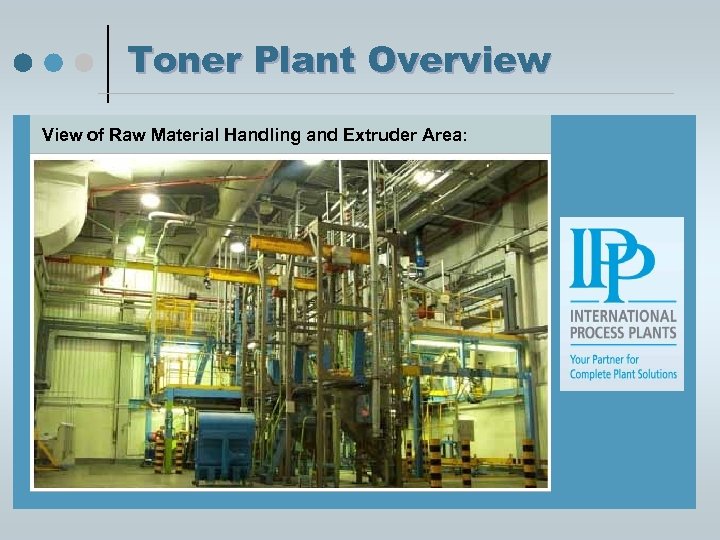 Toner Plant Overview

View of Raw Material Handling and Extruder Area:

IPP
INTERNATIONAL PROCESS PLANTS
Your Partner for Complete Plant Solutions